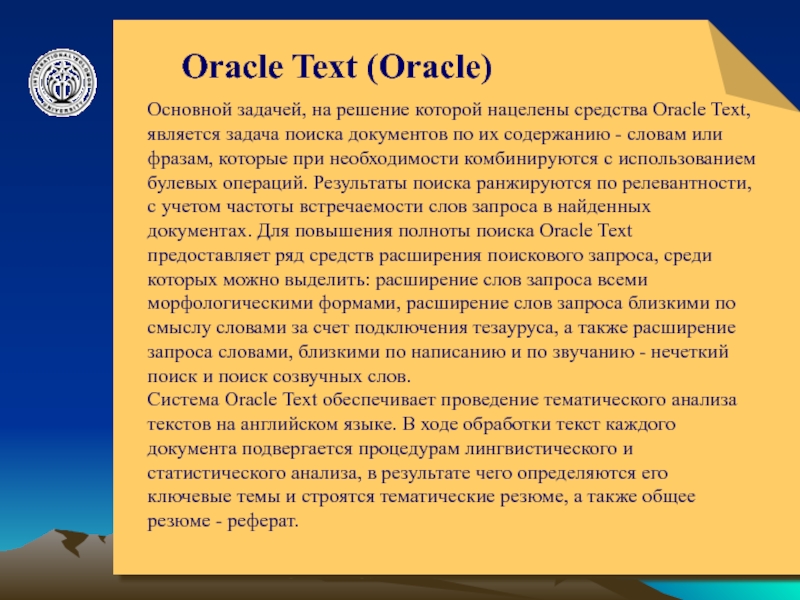 Oracle Text (Oracle)

Основной задачей, на решение которой нацелены средства Oracle Text, является задача поиска документов по их содержанию - словам или фразам, которые при необходимости комбинируются с использованием булевых операций. Результаты поиска ранжируются по релевантности, с учетом частоты встречаемости слов запроса в найденных документах. Для повышения полноты поиска Oracle Text предоставляет ряд средств расширения поискового запроса, среди которых можно выделить: расширение слов запроса всеми морфологическими формами, расширение слов запроса близкими по смыслу словами за счет подключения тезауруса, а также расширение запроса словами, близкими по написанию и по звучанию - нечеткий поиск и поиск созвучных слов.
Система Oracle Text обеспечивает проведение тематического анализа текстов на английском языке. В ходе обработки текст каждого документа подвергается процедурам лингвистического и статистического анализа, в результате чего определяются его ключевые темы и строятся тематические резюме, а также общее резюме - реферат.